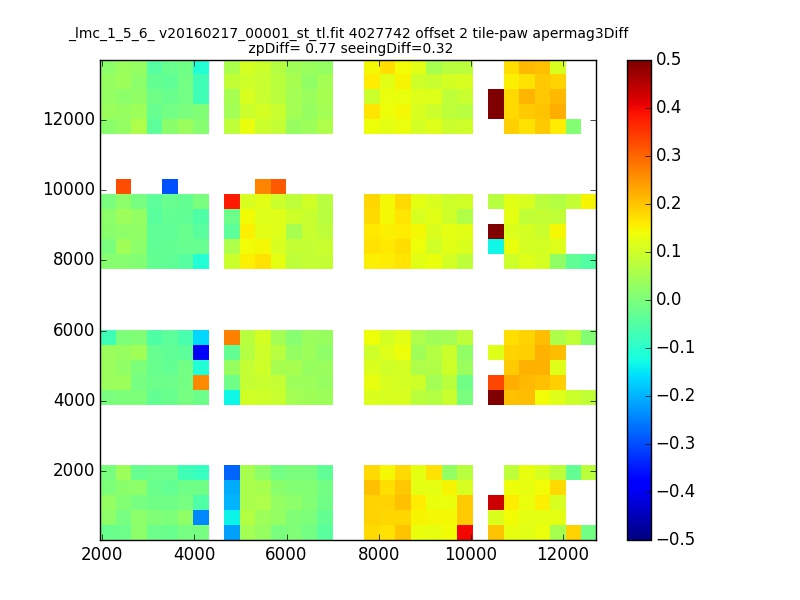 _lmc_1_5_6_ v20160217_00001_st_tl.fit 4027742 offset 2 tile-paw apermag3Diff
zpDiff= 0.77 seeingDiff=0.32

12000
10000
8000
6000
4000
2000

2000 4000 6000 8000 10000 12000

0.5
0.4
0.3
0.2
0.1
0.0
−0.1
−0.2
−0.3
−0.4
−0.5